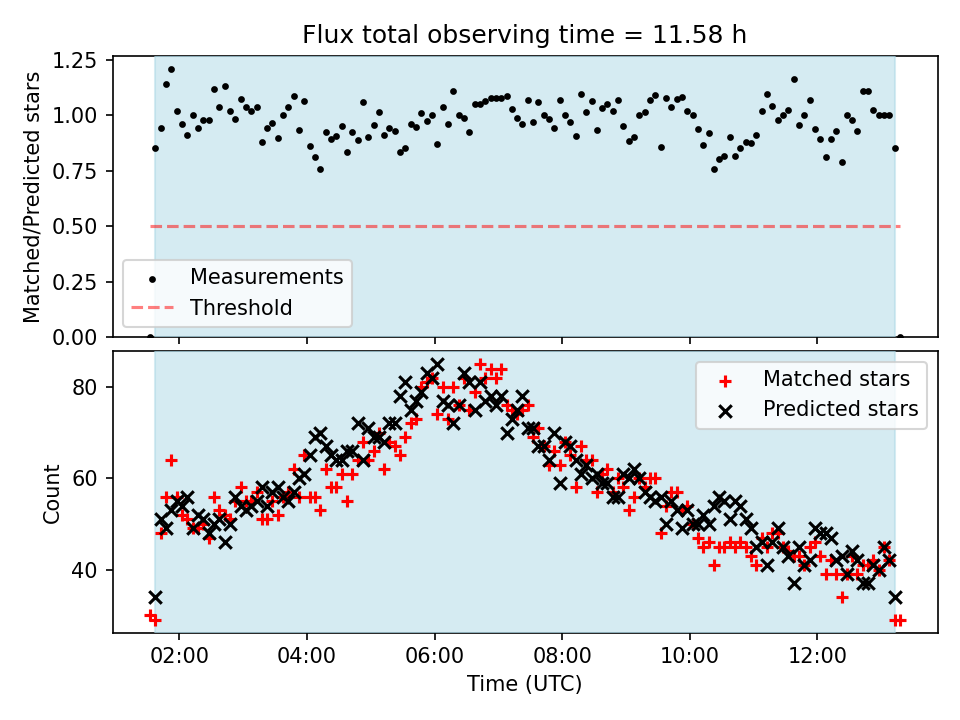 Flux total observing time = 11.58 h

Matched/Predicted stars

1.25
1.00
0.75
0.50
0.25
0.00

Measurements
Threshold

Count

80
60
40

Matched stars
Predicted stars

02:00
04:00
06:00
08:00
10:00
12:00

Time (UTC)